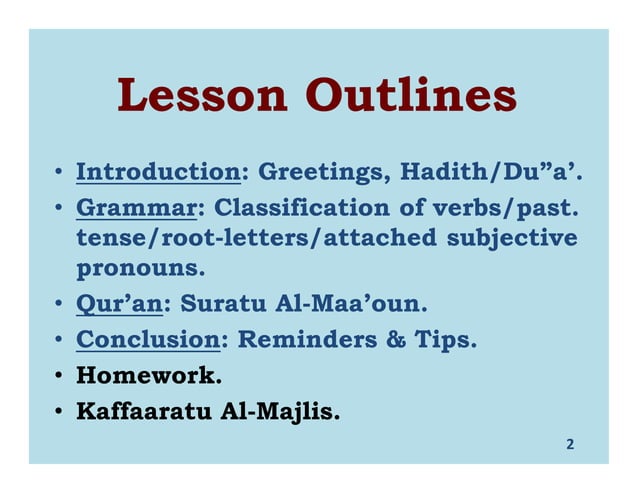 Lesson Outlines

• Introduction: Greetings, Hadith/Du”a’.
• Grammar: Classification of verbs/past. tense/root-letters/attached subjective pronouns.
• Qur’an: Suratu Al-Maa’oun.
• Conclusion: Reminders & Tips.
• Homework.
• Kaffaaratu Al-Majlis.

2